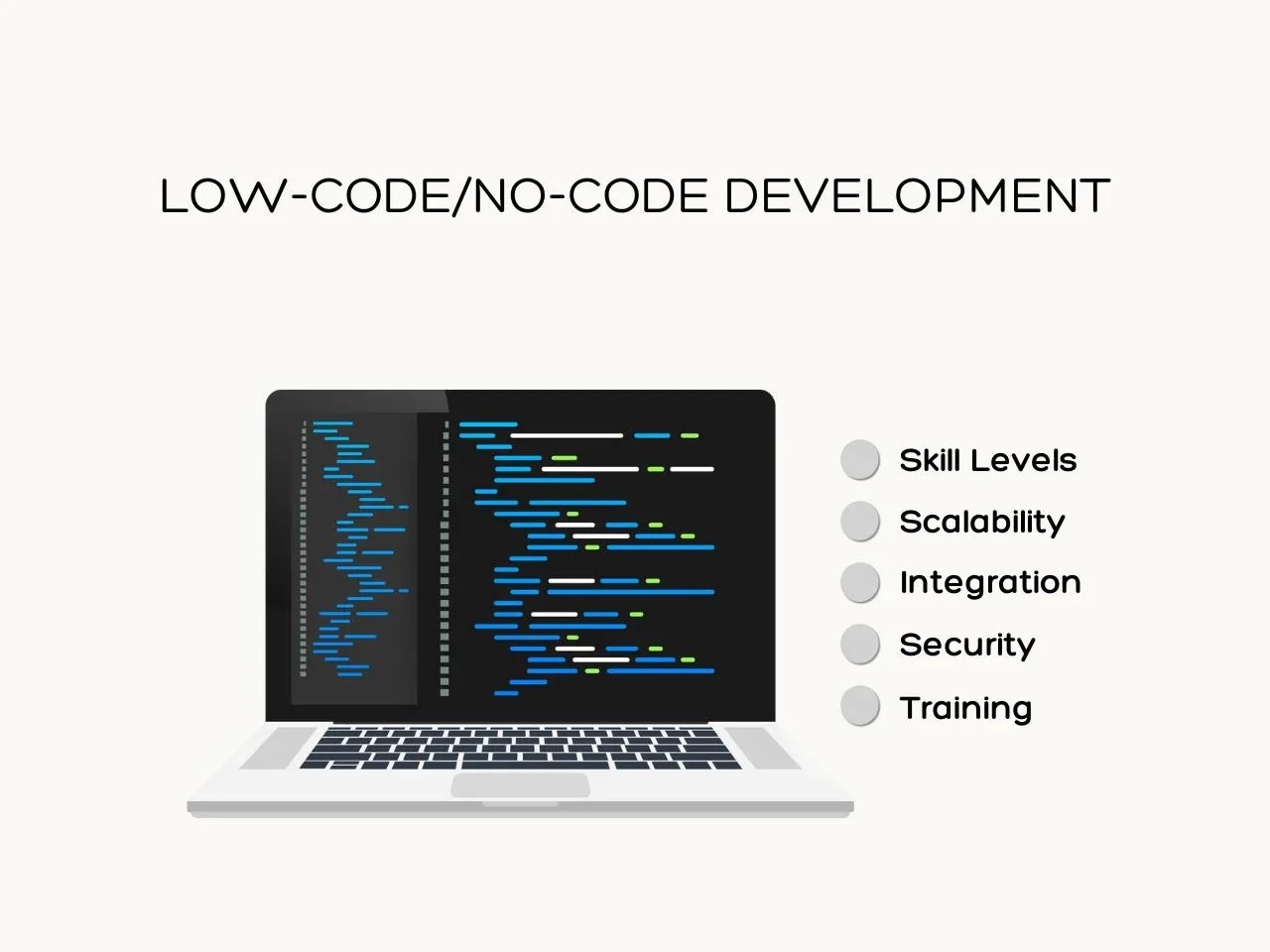 LOW-CODE/NO-CODE DEVELOPMENT

Skill Levels
Scalability
Integration
Security
Training